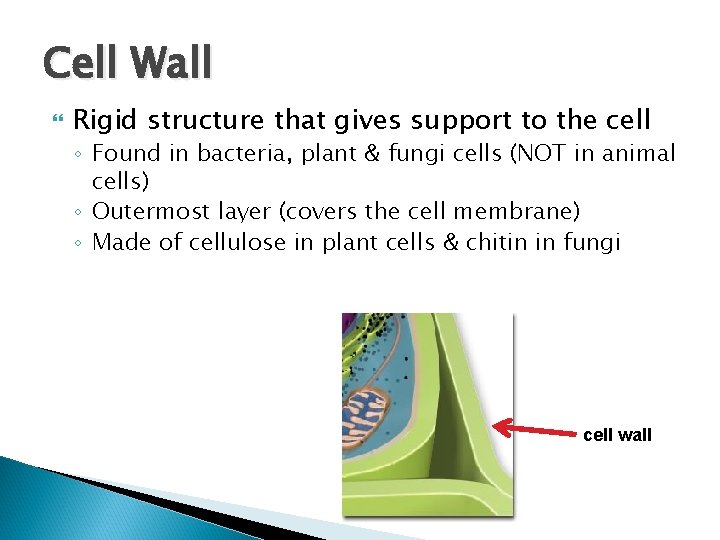 Cell Wall

Rigid structure that gives support to the cell
◦ Found in bacteria, plant & fungi cells (NOT in animal cells)
◦ Outermost layer (covers the cell membrane)
◦ Made of cellulose in plant cells & chitin in fungi

cell wall